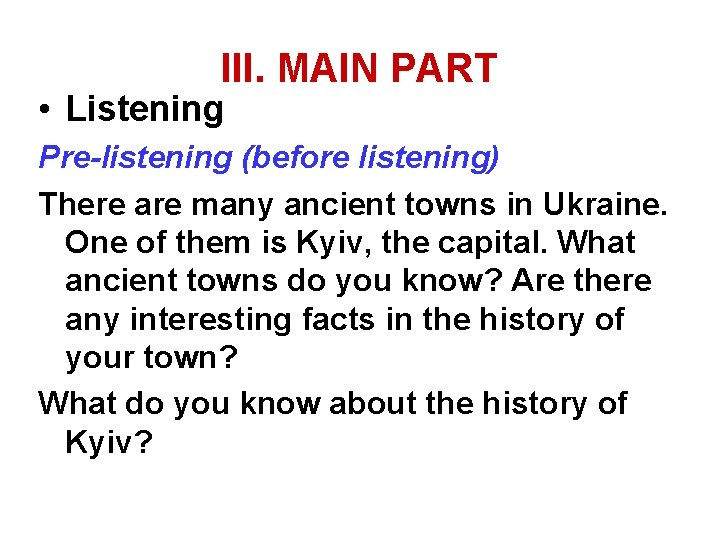 III. MAIN PART

• Listening

Pre-listening (before listening)

There are many ancient towns in Ukraine. One of them is Kyiv, the capital. What ancient towns do you know? Are there any interesting facts in the history of your town?

What do you know about the history of Kyiv?